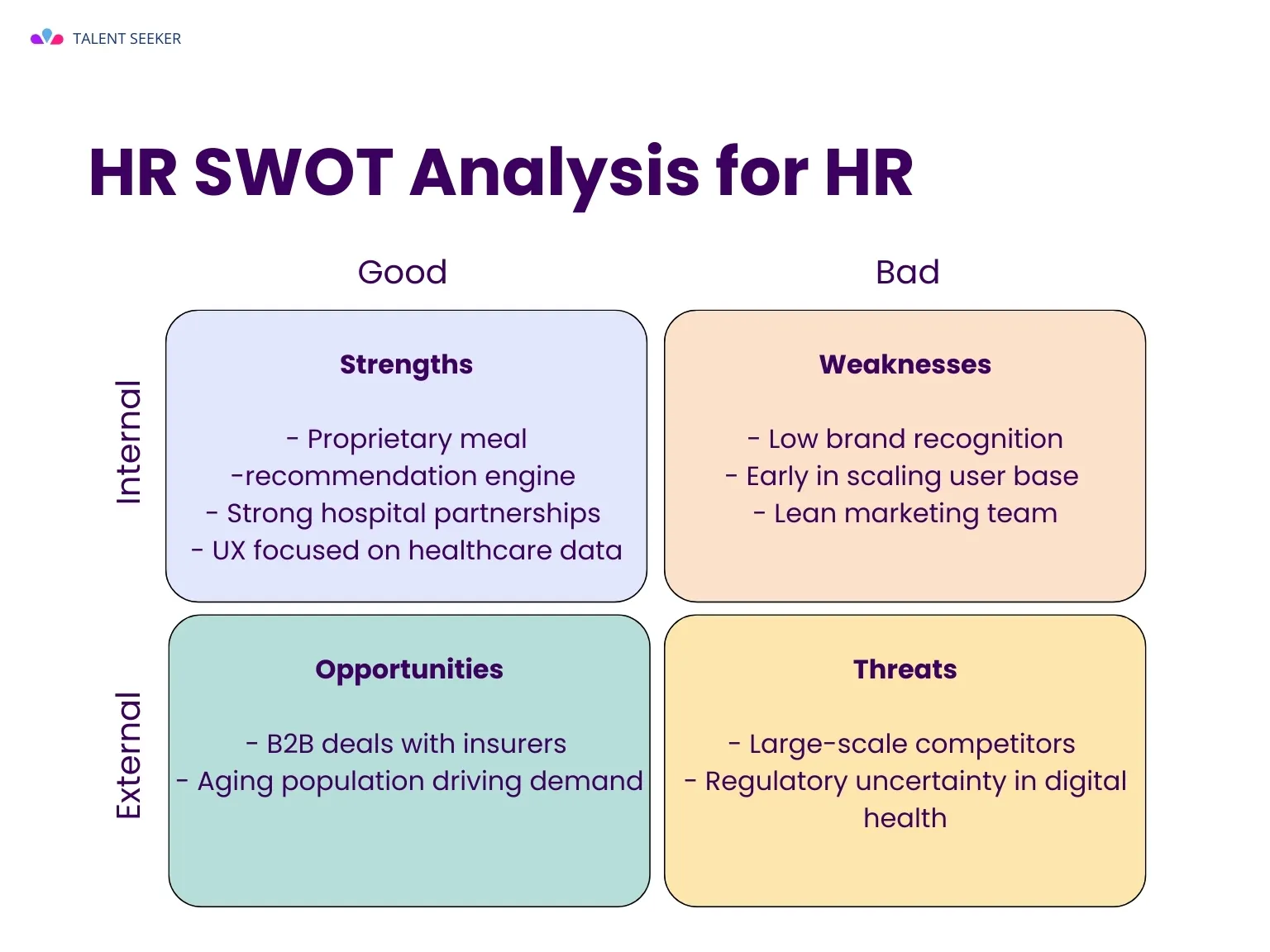 TALENT SEEKER

HR SWOT Analysis for HR

Good

Bad

Internal

Strengths

- Proprietary meal
-recommendation engine
- Strong hospital partnerships
- UX focused on healthcare data

Weaknesses

- Low brand recognition
- Early in scaling user base
- Lean marketing team

External

Opportunities

- B2B deals with insurers
- Aging population driving demand

Threats

- Large-scale competitors
- Regulatory uncertainty in digital health